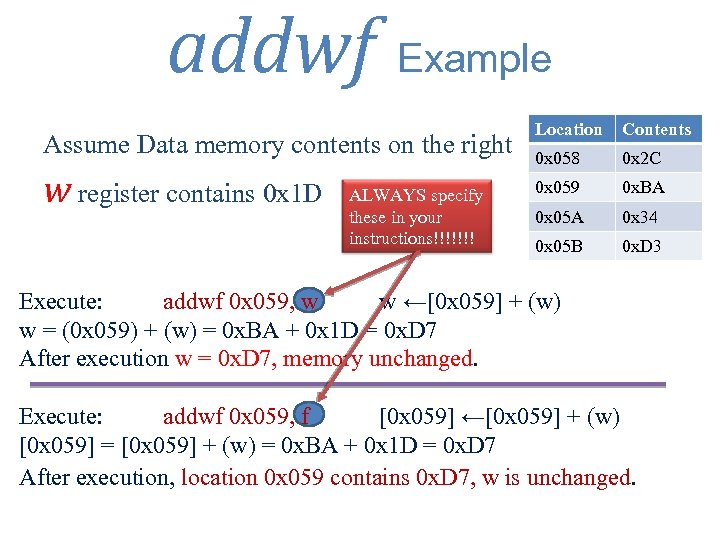 addwf Example

Assume Data memory contents on the right

w register contains 0x1D

ALWAYS specify these in your instructions!!!!!!!

| Location | Contents |
|---|---|
| 0x058 | 0x2C |
| 0x059 | 0xBA |
| 0x05A | 0x34 |
| 0x05B | 0xD3 |

Execute: addwf 0x059, w w ←[0x059] + (w)
w = (0x059) + (w) = 0xBA + 0x1D = 0xD7
After execution w = 0xD7, memory unchanged.

Execute: addwf 0x059, f [0x059] ←[0x059] + (w)
[0x059] = [0x059] + (w) = 0xBA + 0x1D = 0xD7
After execution, location 0x059 contains 0xD7, w is unchanged.